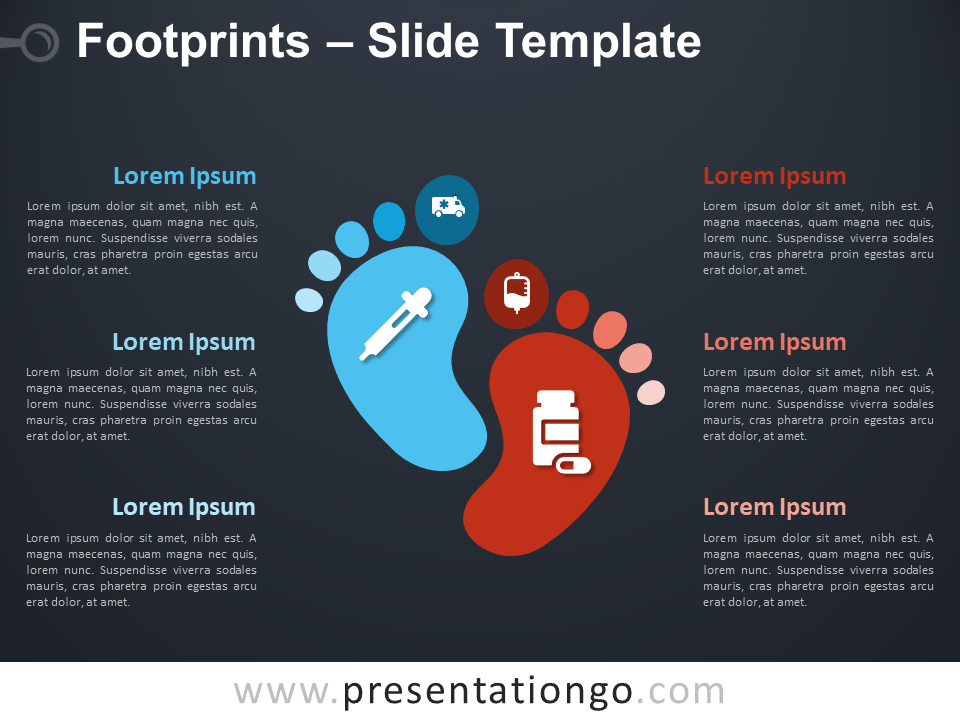 Footprints – Slide Template

Lorem Ipsum

Lorem ipsum dolor sit amet, nibh est. A magna maecenas, quam magna nec quis, lorem nunc. Suspendisse viverra sodales mauris, cras pharetra proin egestas arcu erat dolor, at amet.

Lorem Ipsum

Lorem ipsum dolor sit amet, nibh est. A magna maecenas, quam magna nec quis, lorem nunc. Suspendisse viverra sodales mauris, cras pharetra proin egestas arcu erat dolor, at amet.

Lorem Ipsum

Lorem ipsum dolor sit amet, nibh est. A magna maecenas, quam magna nec quis, lorem nunc. Suspendisse viverra sodales mauris, cras pharetra proin egestas arcu erat dolor, at amet.

Lorem Ipsum

Lorem ipsum dolor sit amet, nibh est. A magna maecenas, quam magna nec quis, lorem nunc. Suspendisse viverra sodales mauris, cras pharetra proin egestas arcu erat dolor, at amet.

Lorem Ipsum

Lorem ipsum dolor sit amet, nibh est. A magna maecenas, quam magna nec quis, lorem nunc. Suspendisse viverra sodales mauris, cras pharetra proin egestas arcu erat dolor, at amet.

Lorem Ipsum

Lorem ipsum dolor sit amet, nibh est. A magna maecenas, quam magna nec quis, lorem nunc. Suspendisse viverra sodales mauris, cras pharetra proin egestas arcu erat dolor, at amet.

www.presentationgo.com